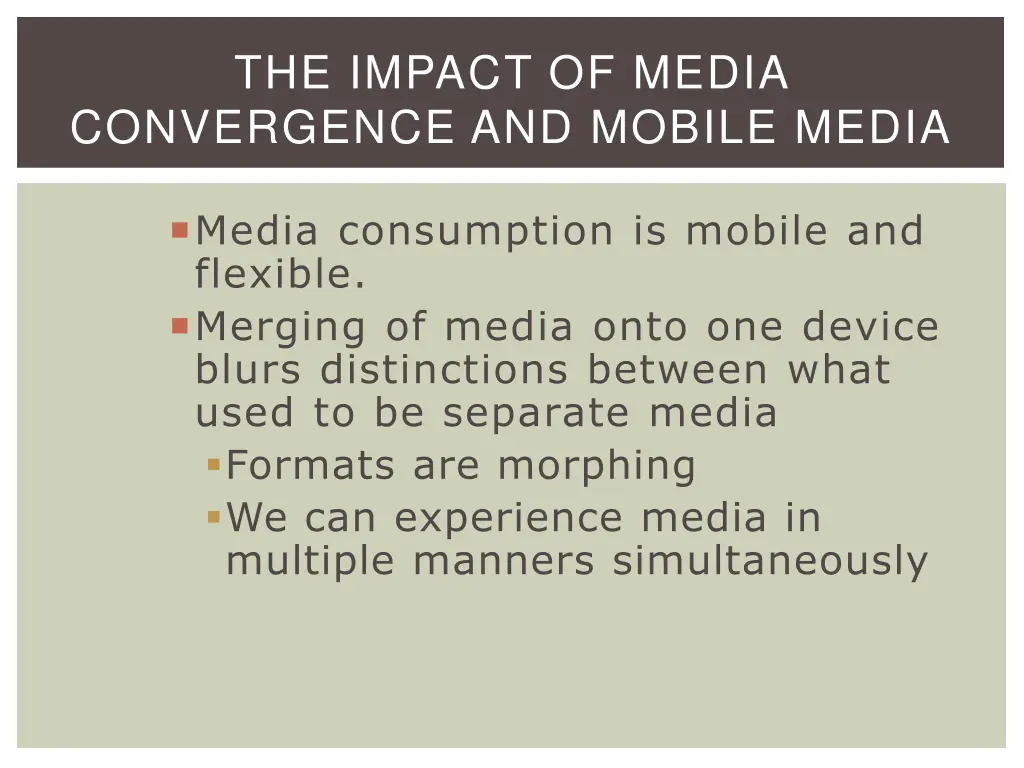 THE IMPACT OF MEDIA CONVERGENCE AND MOBILE MEDIA

Media consumption is mobile and flexible.

Merging of media onto one device blurs distinctions between what used to be separate media

Formats are morphing

We can experience media in multiple manners simultaneously